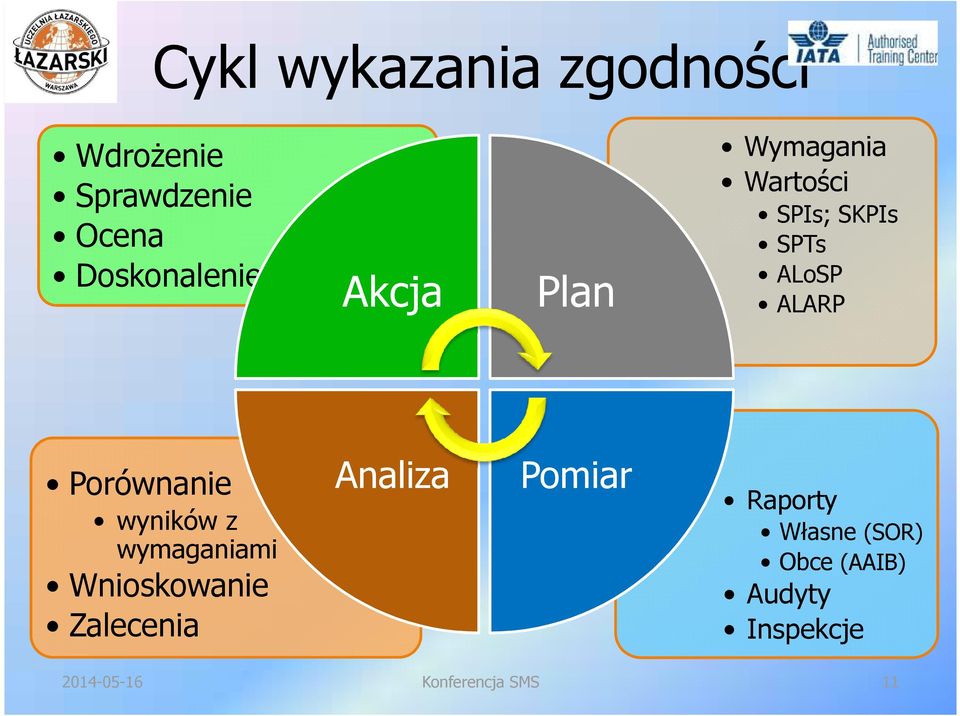 UCZELNIA ŁAZARSKIEGO
ŁAZARSKI
WARSZAWA

Cykl wykazania zgodności

IATA Authorised Training Center

• Wdrożenie
• Sprawdzenie
• Ocena
• Doskonalenie

• Wymagania
• Wartości
  • SPIs; SKPIs
  • SPTs
  • ALoSP
  • ALARP

Akcja

Plan

Analiza

Pomiar

• Porównanie
  • wyników z wymaganiami
• Wnioskowanie
• Zalecenia

• Raporty
  • Własne (SOR)
  • Obce (AAIB)
• Audyty
• Inspekcje

2014-05-16

Konferencja SMS

11